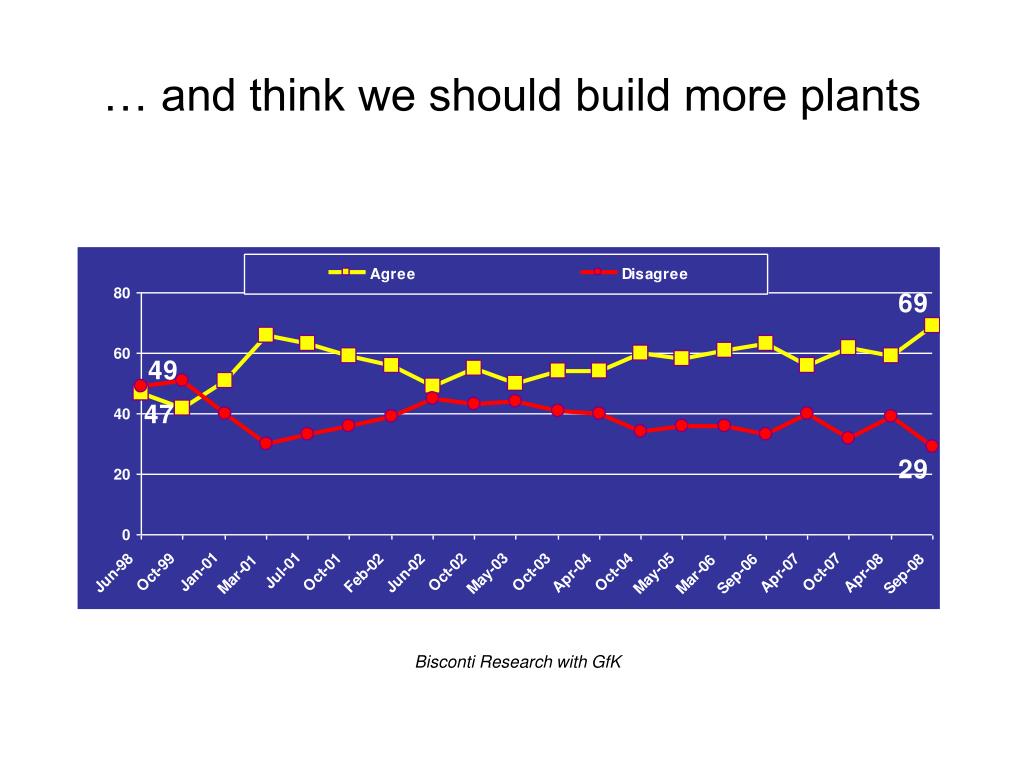 … and think we should build more plants

Agree
Disagree

80
60
40
20
0

69
49
47
29

Jun-98
Oct-99
Jan-01
Mar-01
Jul-01
Oct-01
Feb-02
Jun-02
Oct-02
May-03
Oct-03
Apr-04
Oct-04
May-05
Mar-06
Sep-06
Apr-07
Oct-07
Apr-08
Sep-08

Bisconti Research with GfK